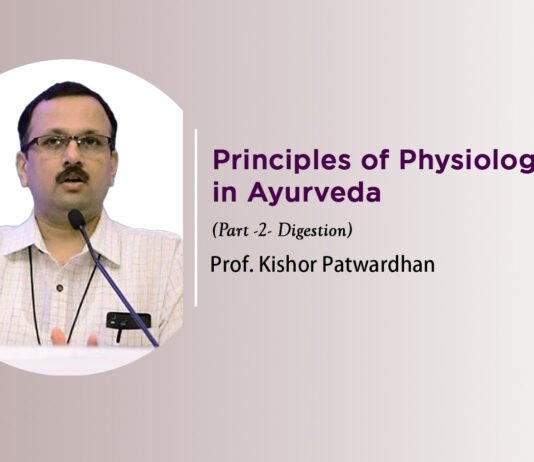 Principles of Physiolog
in Ayurveda

(Part -2- Digestion)

Prof. Kishor Patwardhan